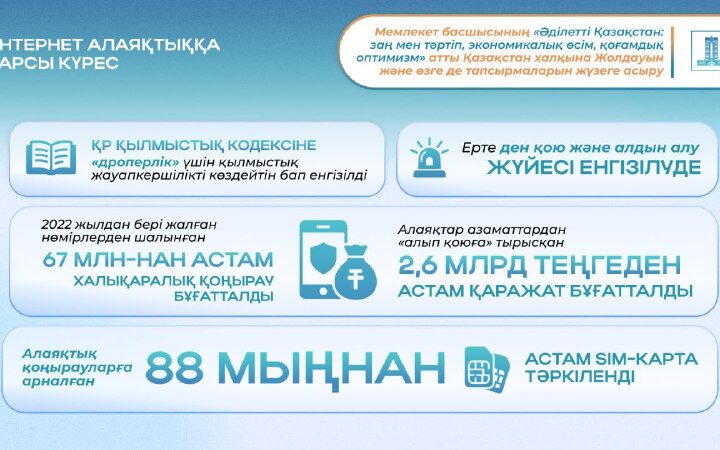 НТЕРНЕТ АЛАЯҚТЫҚҚА
АРСЫ КҮРЕС

Мемлекет басшысының «Әділетті Қазақстан: заң мен тәртіп, экономикалық өсім, қоғамдық оптимизм» атты Қазақстан халқына Жолдауын және өзге де тапсырмаларын жүзеге асыру

ҚР ҚЫЛМЫСТЫҚ КОДЕКСІНЕ «дроперлік» үшін қылмыстық жауапкершілікті көздейтін бап енгізілді

Ерте ден қою және алдын алу ЖҮЙЕСІ ЕНГІЗІЛУДЕ

2022 жылдан бері жалған нөмірлерден шалынған
67 МЛН-НАН АСТАМ
ХАЛЫҚАРАЛЫҚ ҚОҢЫРАУ БҰҒАТТАЛДЫ

Алаяқтар азаматтардан «алып қоюға» тырысқан
2,6 МЛРД ТЕҢГЕДЕН
АСТАМ ҚАРАЖАТ БҰҒАТТАЛДЫ

Алаяқтық қоңырауларға арналған
88 МЫҢНАН
АСТАМ SIM-КАРТА ТӘРКІЛЕНДІ